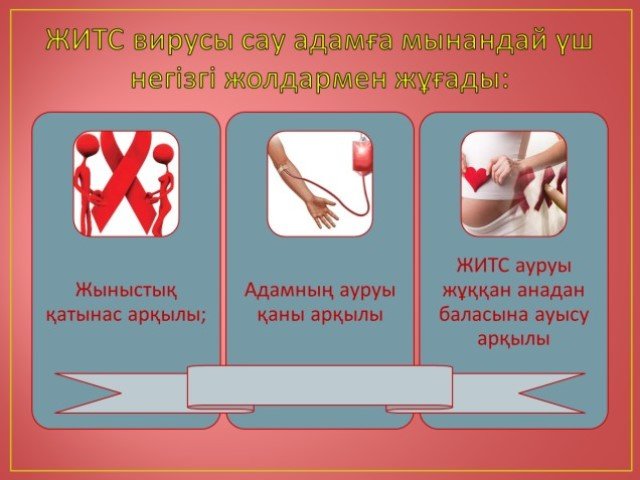 ЖИТС вирусы сау адамға мынандай үш негізгі жолдармен жұғады:

Жыныстық қатынас арқылы;

Адамның ауруы қаны арқылы

ЖИТС ауруы жұққан анадан баласына ауысу арқылы